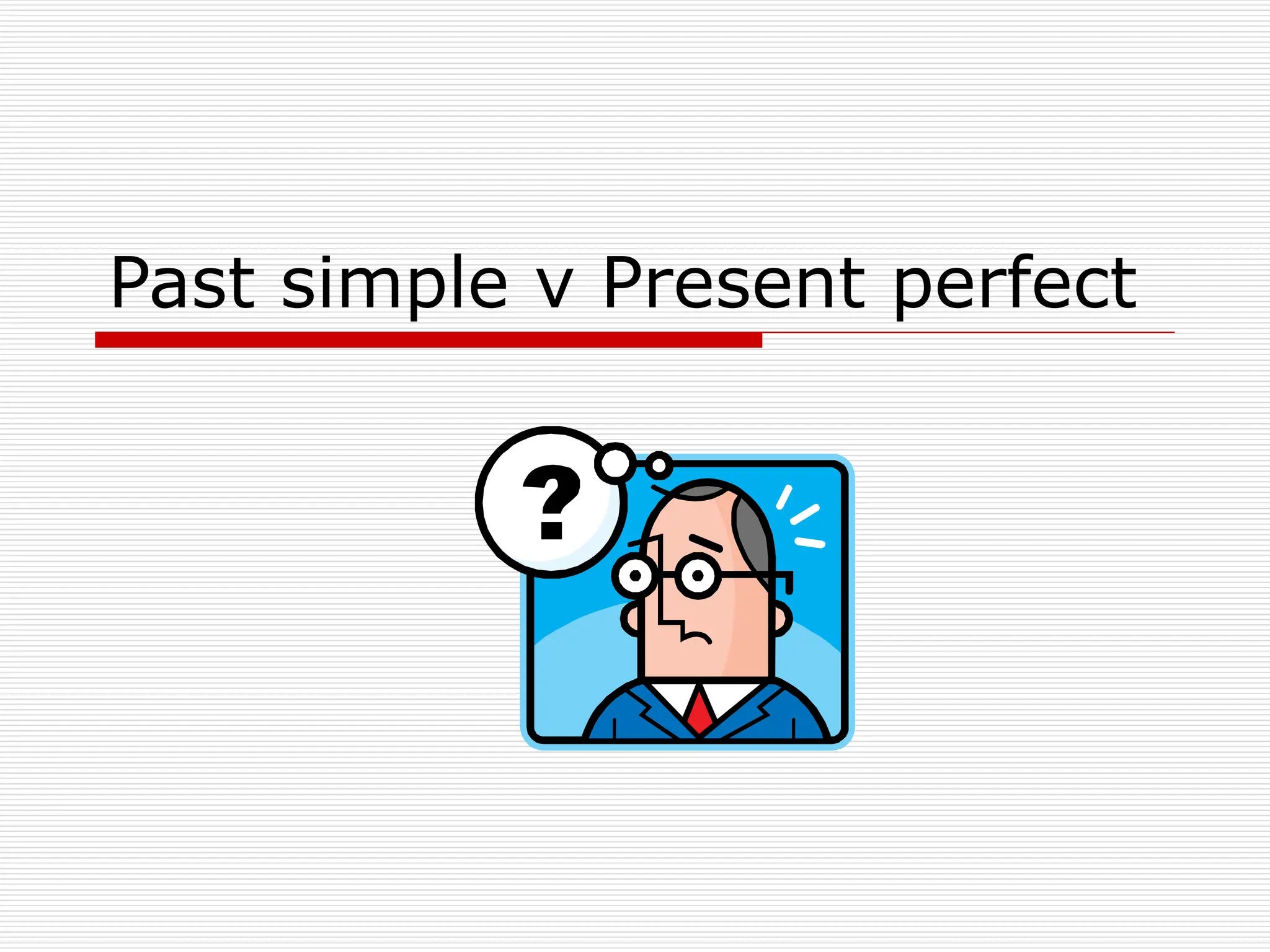 Past simple v Present perfect

?